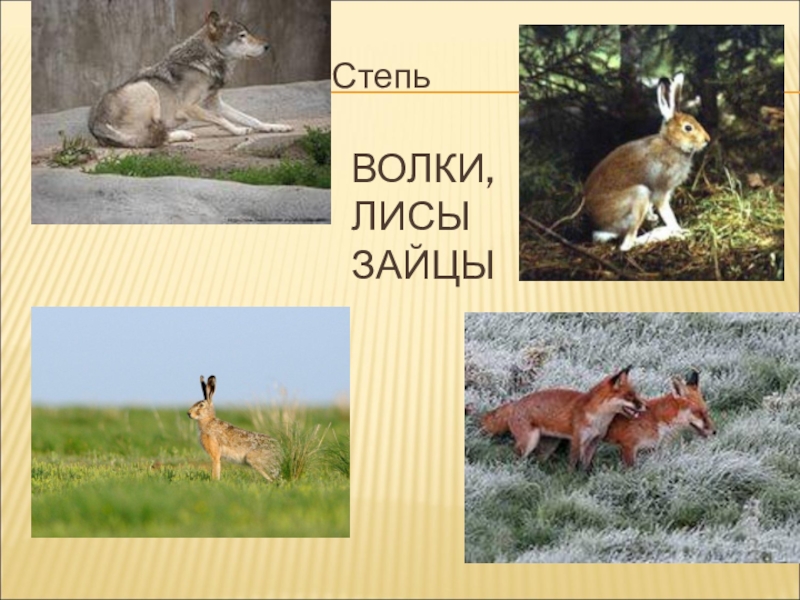 Степь

ВОЛКИ,
ЛИСЫ
ЗАЙЦЫ